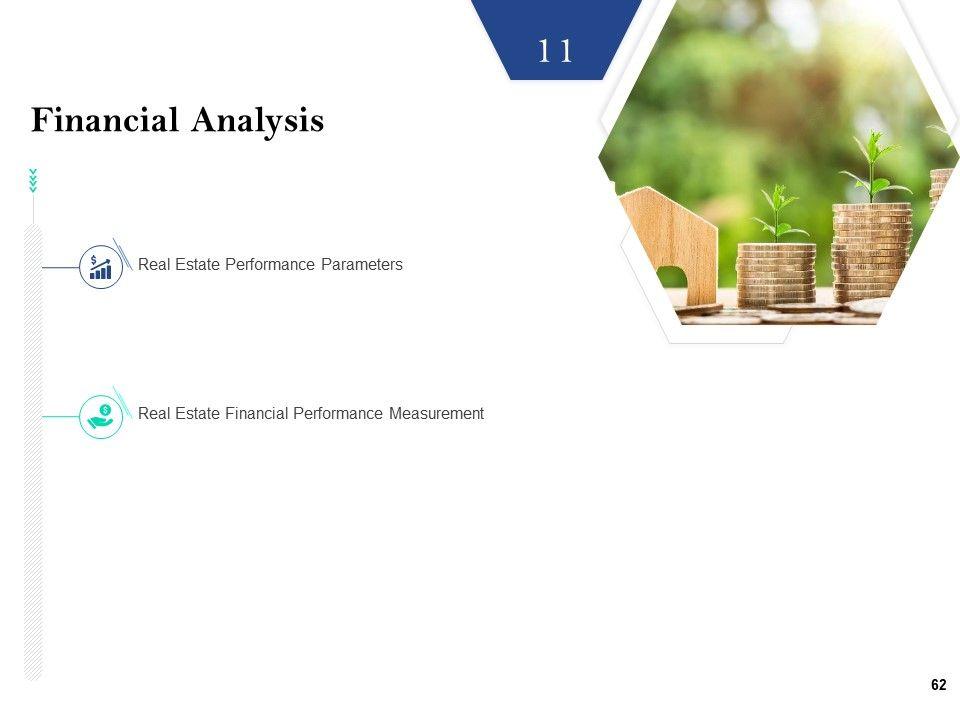 11

Financial Analysis

Real Estate Performance Parameters

Real Estate Financial Performance Measurement

62